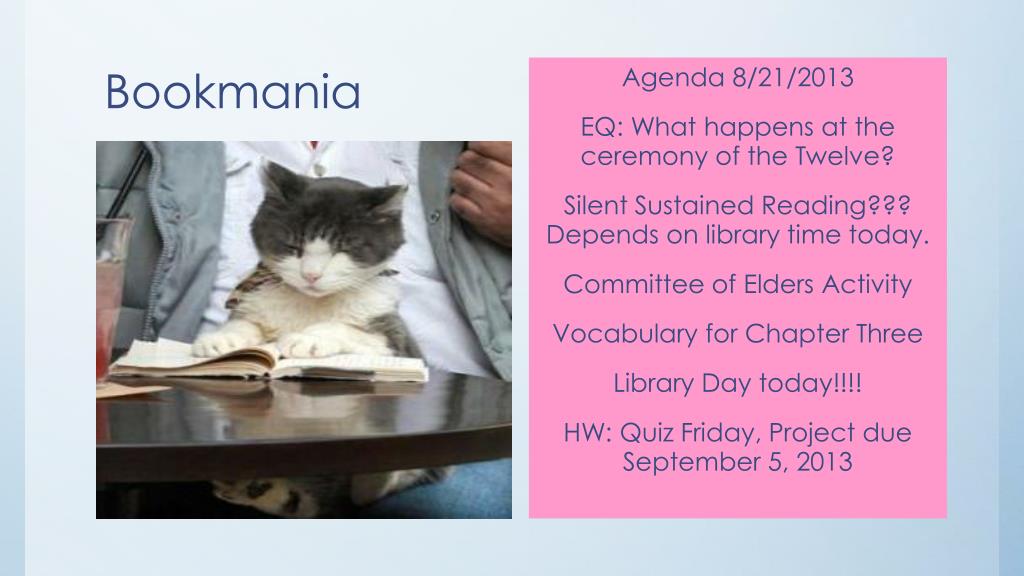 Bookmania

Agenda 8/21/2013

EQ: What happens at the ceremony of the Twelve?

Silent Sustained Reading??? Depends on library time today.

Committee of Elders Activity

Vocabulary for Chapter Three

Library Day today!!!!

HW: Quiz Friday, Project due September 5, 2013